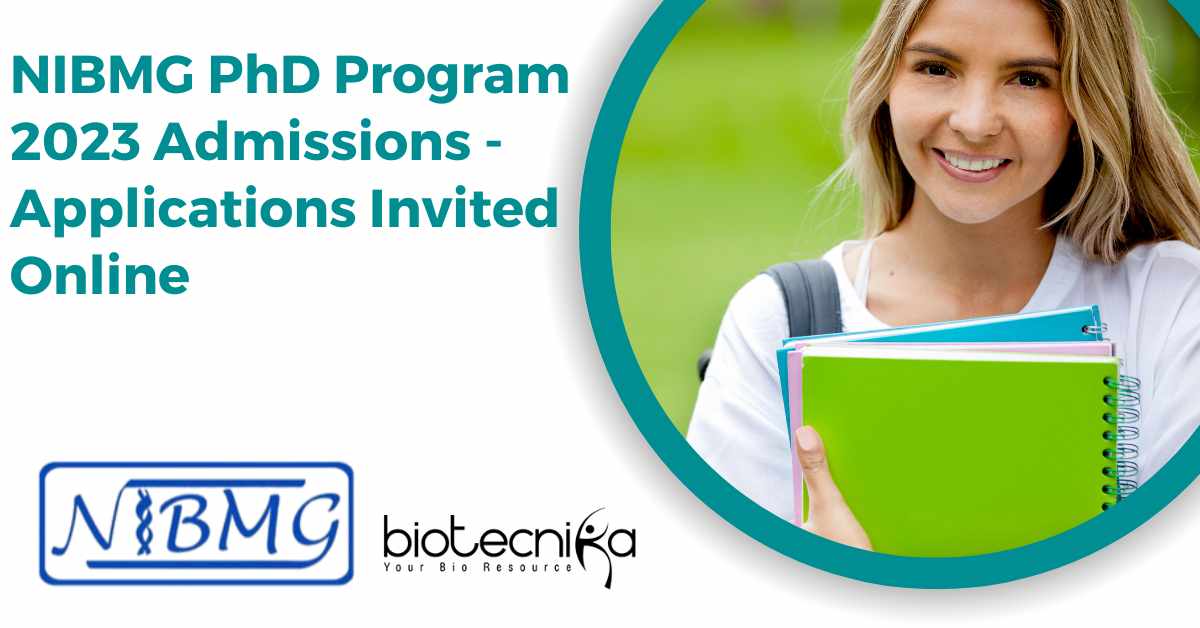 NIBMG PhD Program 2023 Admissions - Applications Invited Online

NIBMG

biotecnika
Your Bio Resource